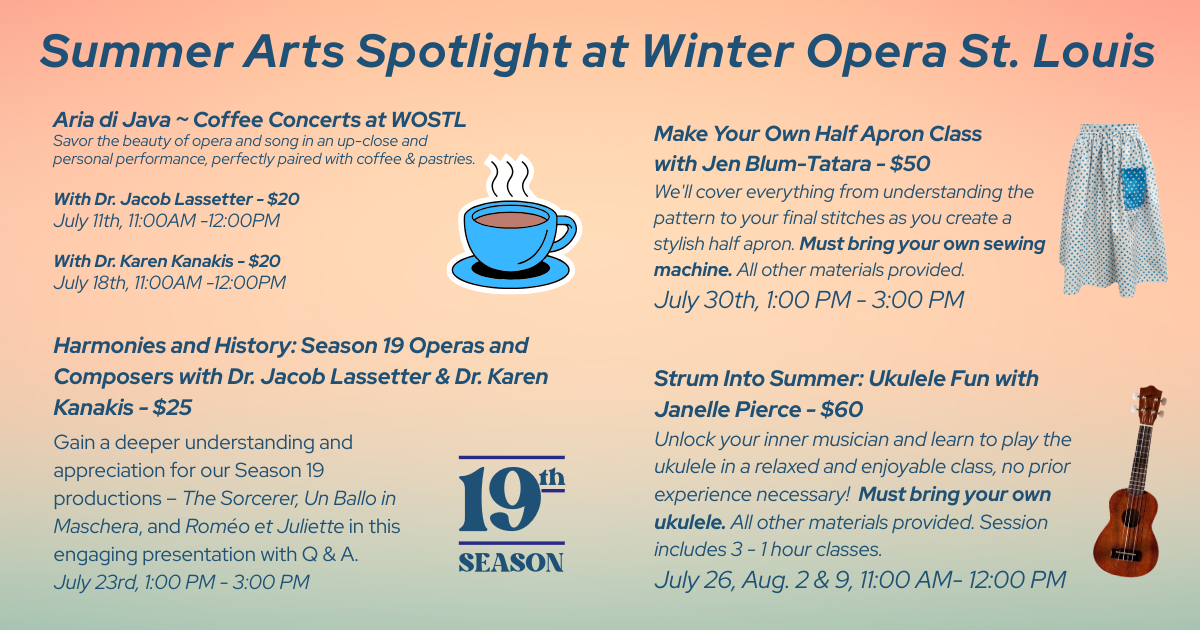 Summer Arts Spotlight at Winter Opera St. Louis

Aria di Java ~ Coffee Concerts at WOSTL
Savor the beauty of opera and song in an up-close and personal performance, perfectly paired with coffee & pastries.

With Dr. Jacob Lassetter - $20
July 11th, 11:00AM -12:00PM

With Dr. Karen Kanakis - $20
July 18th, 11:00AM -12:00PM

Harmonies and History: Season 19 Operas and Composers with Dr. Jacob Lassetter & Dr. Karen Kanakis - $25
Gain a deeper understanding and appreciation for our Season 19 productions – The Sorcerer, Un Ballo in Maschera, and Roméo et Juliette in this engaging presentation with Q & A.
July 23rd, 1:00 PM - 3:00 PM

19th SEASON

Make Your Own Half Apron Class with Jen Blum-Tatara - $50
We'll cover everything from understanding the pattern to your final stitches as you create a stylish half apron. Must bring your own sewing machine. All other materials provided.
July 30th, 1:00 PM - 3:00 PM

Strum Into Summer: Ukulele Fun with Janelle Pierce - $60
Unlock your inner musician and learn to play the ukulele in a relaxed and enjoyable class, no prior experience necessary! Must bring your own ukulele. All other materials provided. Session includes 3 - 1 hour classes.
July 26, Aug. 2 & 9, 11:00 AM- 12:00 PM